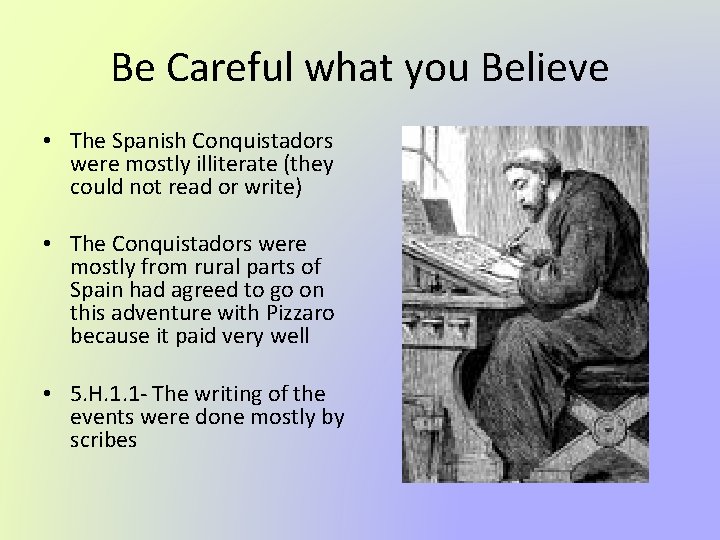 Be Careful what you Believe

• The Spanish Conquistadors were mostly illiterate (they could not read or write)

• The Conquistadors were mostly from rural parts of Spain had agreed to go on this adventure with Pizzaro because it paid very well

• 5.H.1.1- The writing of the events were done mostly by scribes